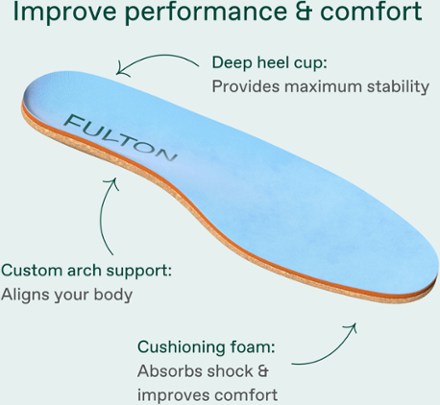 Improve performance & comfort

Deep heel cup:
Provides maximum stability

FULTON

Custom arch support:
Aligns your body

Cushioning foam:
Absorbs shock & improves comfort